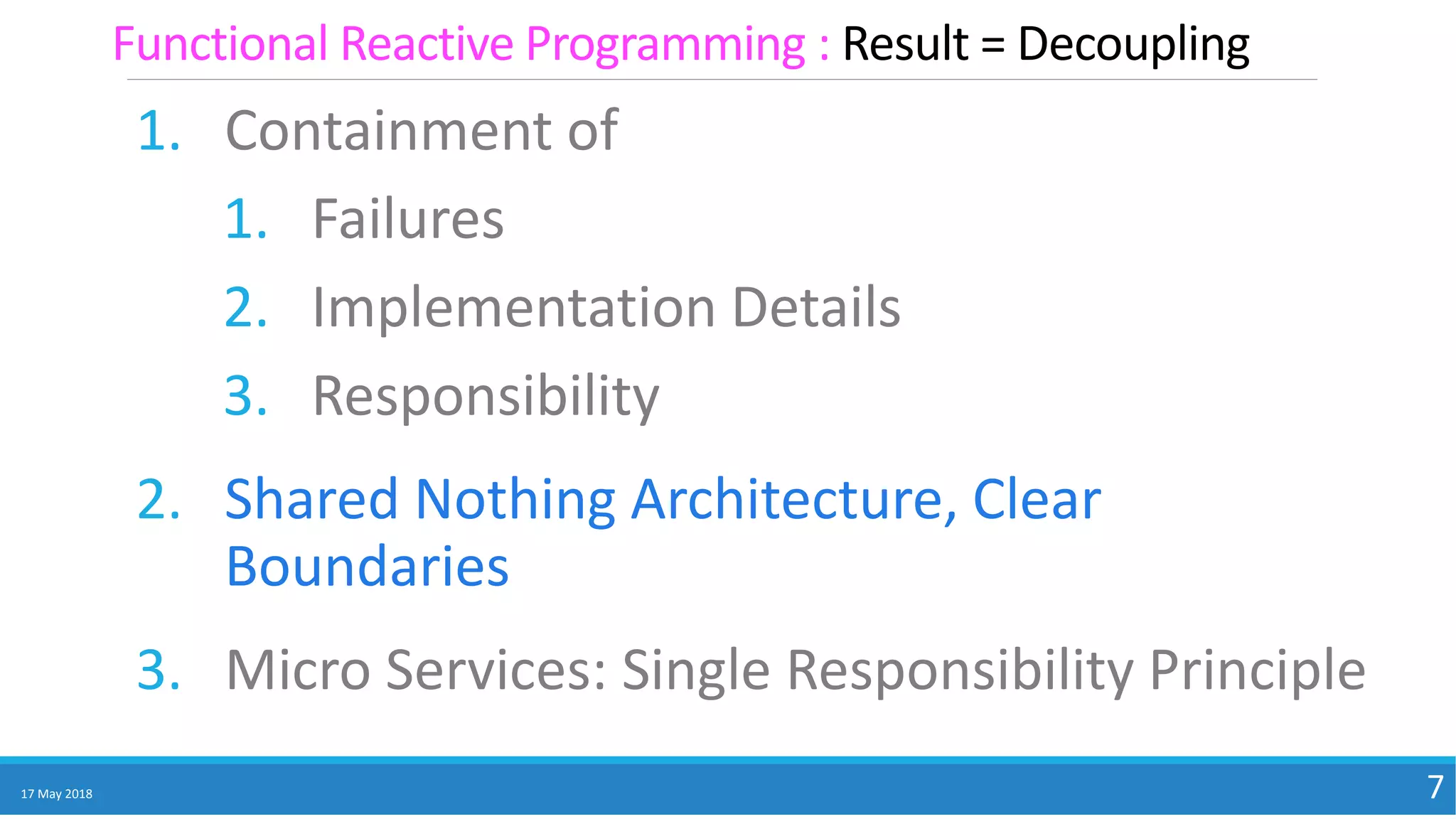 Functional Reactive Programming : Result = Decoupling

1. Containment of
   1. Failures
   2. Implementation Details
   3. Responsibility

2. Shared Nothing Architecture, Clear Boundaries

3. Micro Services: Single Responsibility Principle

17 May 2018

7